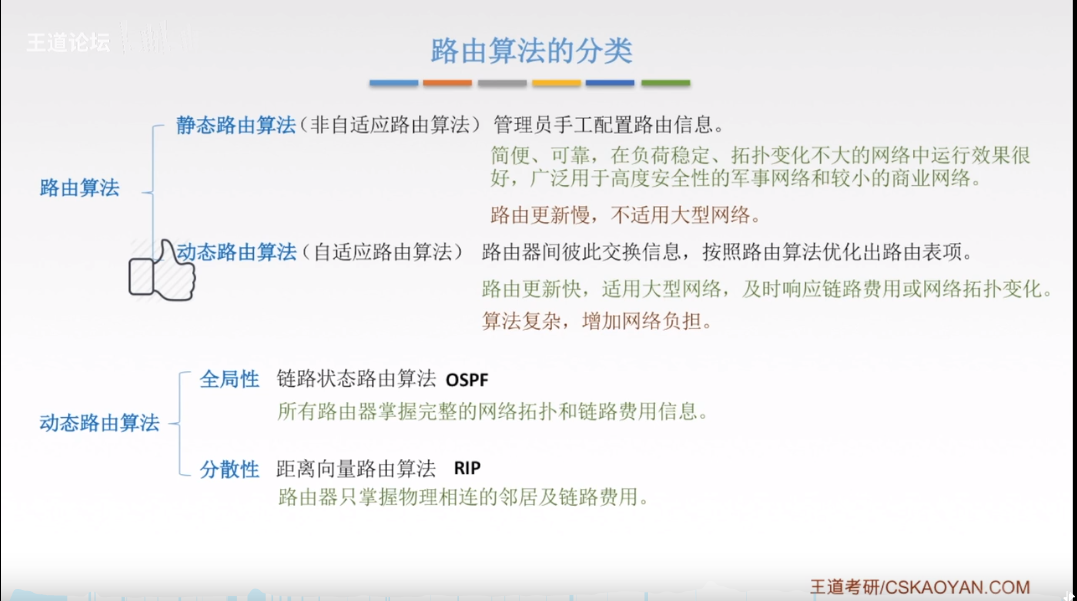 王道论坛

路由算法的分类

路由算法

静态路由算法（非自适应路由算法） 管理员手工配置路由信息。

简便、可靠，在负荷稳定、拓扑变化不大的网络中运行效果很好，广泛用于高度安全性的军事网络和较小的商业网络。

路由更新慢，不适用大型网络。

动态路由算法（自适应路由算法） 路由器间彼此交换信息，按照路由算法优化出路由表项。

路由更新快，适用大型网络，及时响应链路费用或网络拓扑变化。

算法复杂，增加网络负担。

动态路由算法

全局性 链路状态路由算法 OSPF

所有路由器掌握完整的网络拓扑和链路费用信息。

分散性 距离向量路由算法 RIP

路由器只掌握物理相连的邻居及链路费用。

王道考研/CSKAOYAN.COM